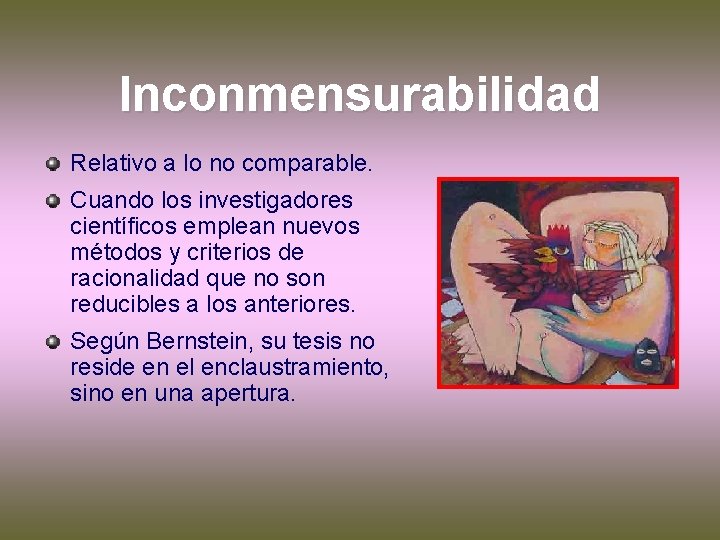 Inconmensurabilidad

- Relativo a lo no comparable.
- Cuando los investigadores científicos emplean nuevos métodos y criterios de racionalidad que no son reducibles a los anteriores.
- Según Bernstein, su tesis no reside en el enclaustramiento, sino en una apertura.